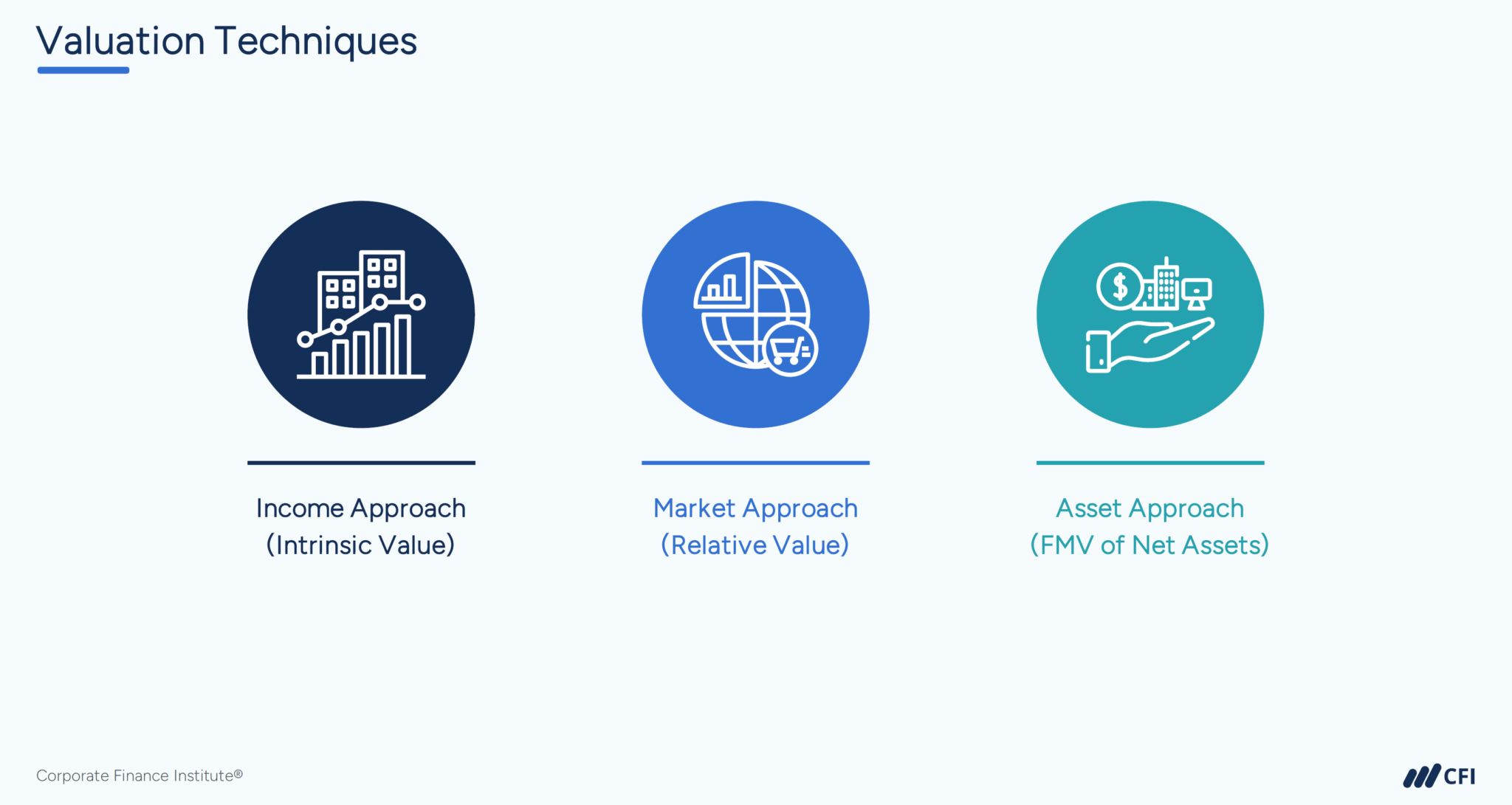 Valuation Techniques

Income Approach
(Intrinsic Value)

Market Approach
(Relative Value)

Asset Approach
(FMV of Net Assets)

Corporate Finance Institute®

CFI